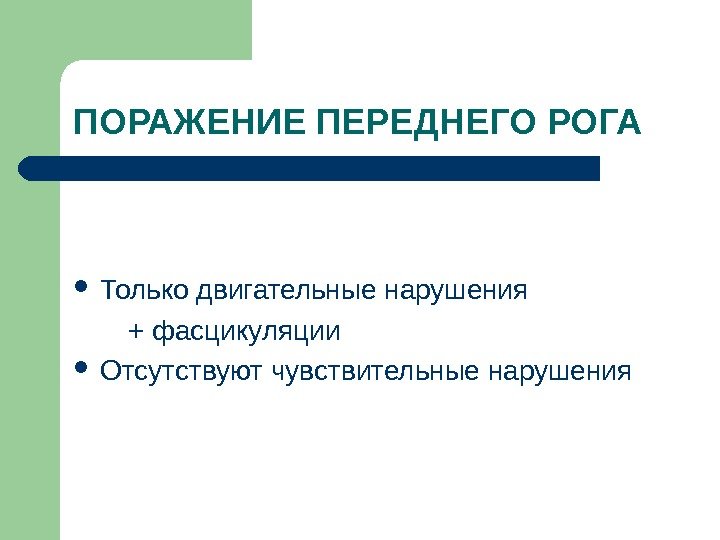 ПОРАЖЕНИЕ ПЕРЕДНЕГО РОГА

- Только двигательные нарушения
  + фасцикуляции
- Отсутствуют чувствительные нарушения